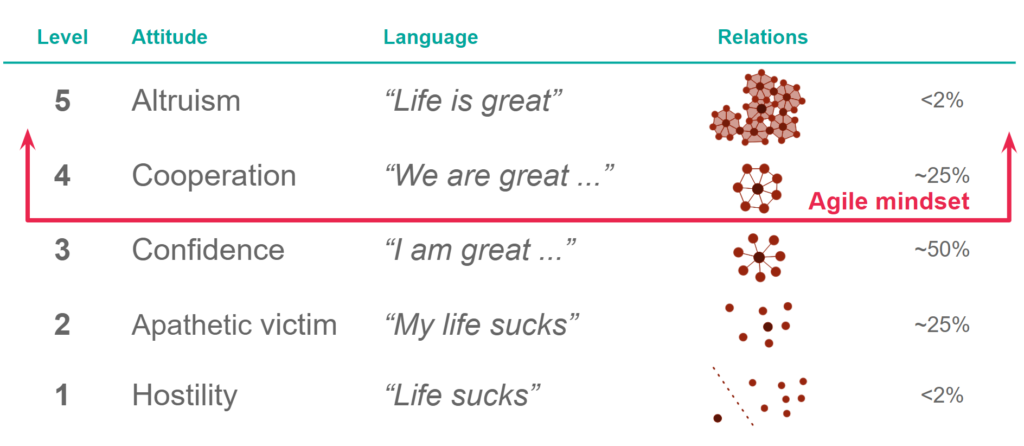 | Level | Attitude | Language | Relations | |
|---|---|---|---|---|
| 5 | Altruism | “Life is great” | | <2% |
| 4 | Cooperation | “We are great ...” | | ~25% |
| 3 | Confidence | “I am great ...” | | ~50% |
| 2 | Apathetic victim | “My life sucks” | | ~25% |
| 1 | Hostility | “Life sucks” | | <2% |

Agile mindset